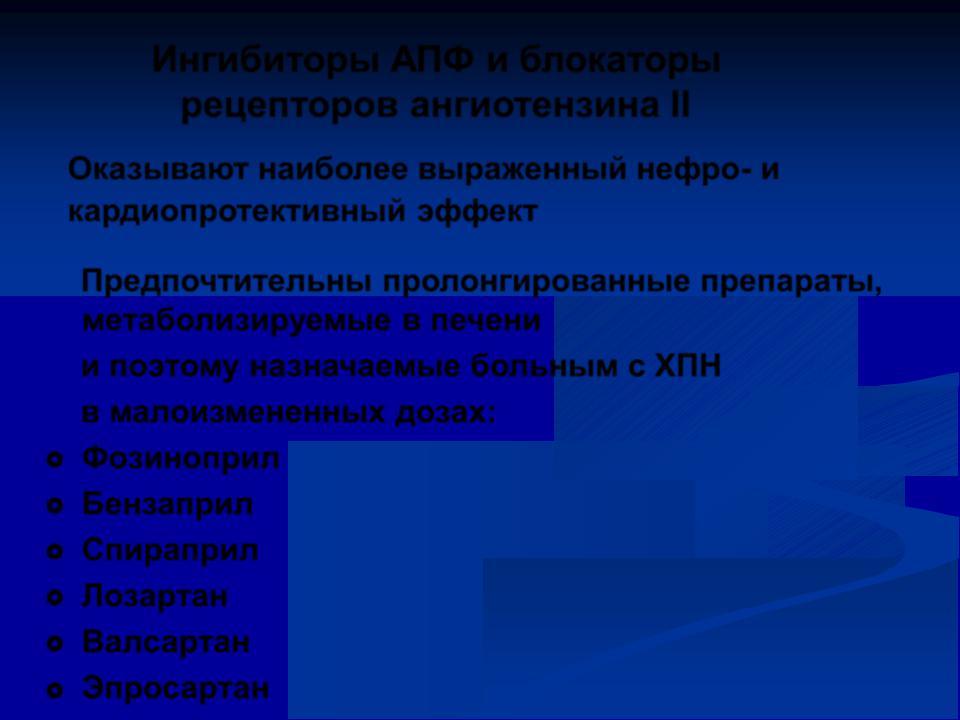 Ингибиторы АПФ и блокаторы рецепторов ангиотензина II

Оказывают наиболее выраженный нефро- и кардиопротективный эффект

Предпочтительны пролонгированные препараты, метаболизируемые в печени
и поэтому назначаемые больным с ХПН
в малоизмененных дозах:

- Фозиноприл
- Бензаприл
- Спираприл
- Лозартан
- Валсартан
- Эпросартан